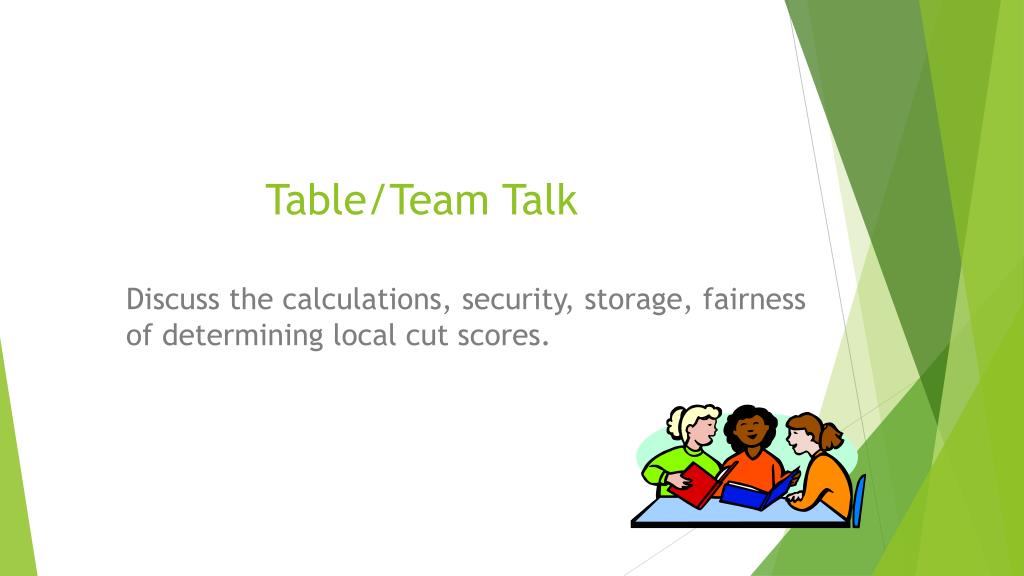 Table/Team Talk

Discuss the calculations, security, storage, fairness of determining local cut scores.